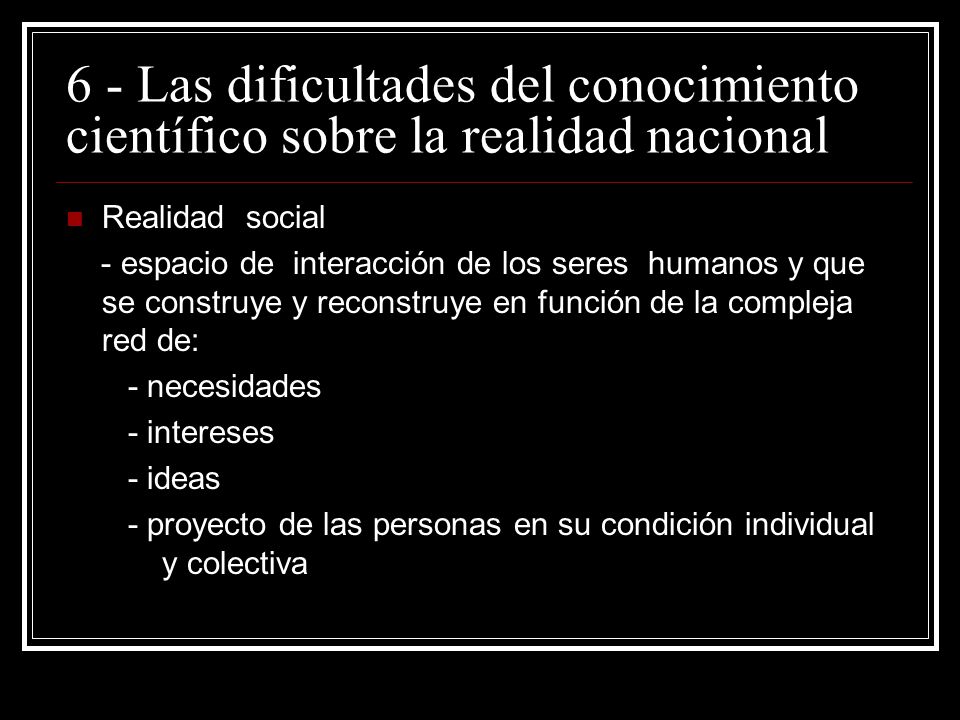 6 - Las dificultades del conocimiento científico sobre la realidad nacional

Realidad social

- espacio de interacción de los seres humanos y que se construye y reconstruye en función de la compleja red de:

- necesidades

- intereses

- ideas

- proyecto de las personas en su condición individual y colectiva